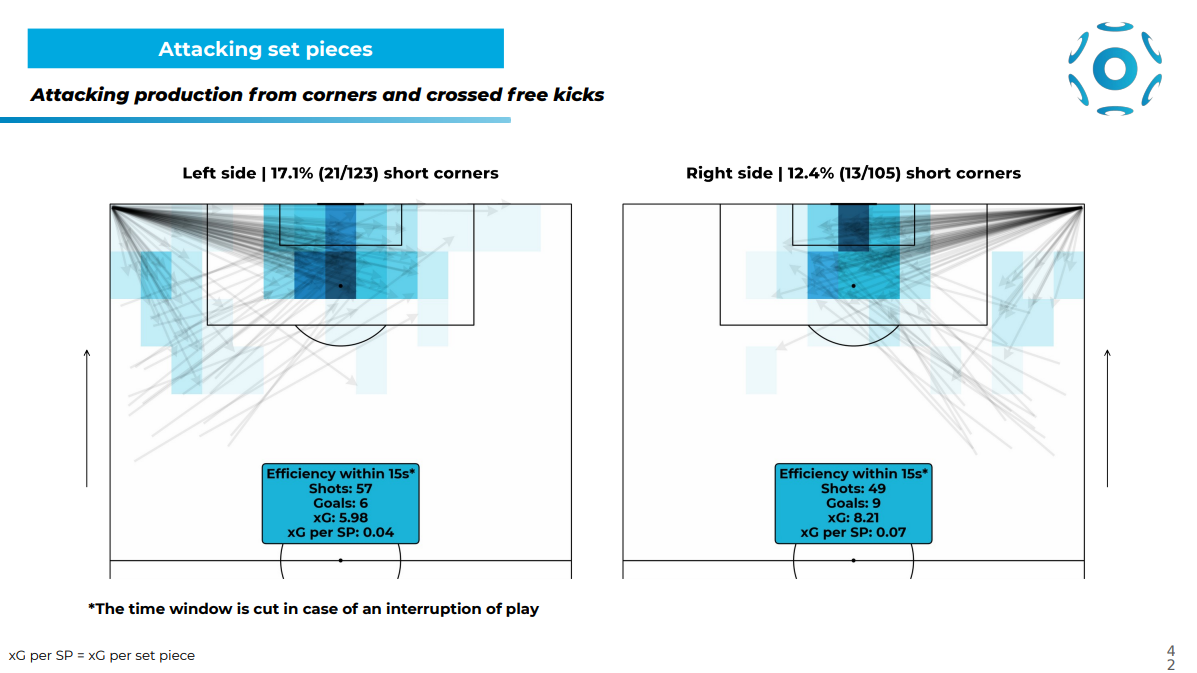 Attacking set pieces

Attacking production from corners and crossed free kicks

Left side | 17.1% (21/123) short corners

Efficiency within 15s*
Shots: 57
Goals: 6
xG: 5.98
xG per SP: 0.04

Right side | 12.4% (13/105) short corners

Efficiency within 15s*
Shots: 49
Goals: 9
xG: 8.21
xG per SP: 0.07

*The time window is cut in case of an interruption of play

xG per SP = xG per set piece

42